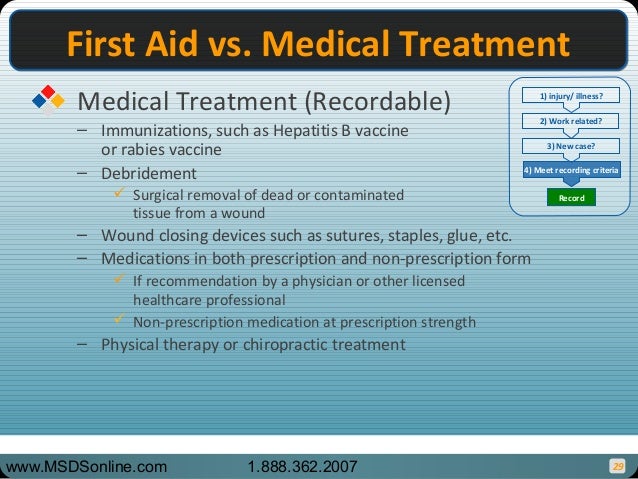 First Aid vs. Medical Treatment

Medical Treatment (Recordable)

– Immunizations, such as Hepatitis B vaccine or rabies vaccine
– Debridement
✓ Surgical removal of dead or contaminated tissue from a wound
– Wound closing devices such as sutures, staples, glue, etc.
– Medications in both prescription and non-prescription form
✓ If recommendation by a physician or other licensed healthcare professional
✓ Non-prescription medication at prescription strength
– Physical therapy or chiropractic treatment

1) injury/ illness?
2) Work related?
3) New case?
4) Meet recording criteria
Record

www.MSDSonline.com 1.888.362.2007 29